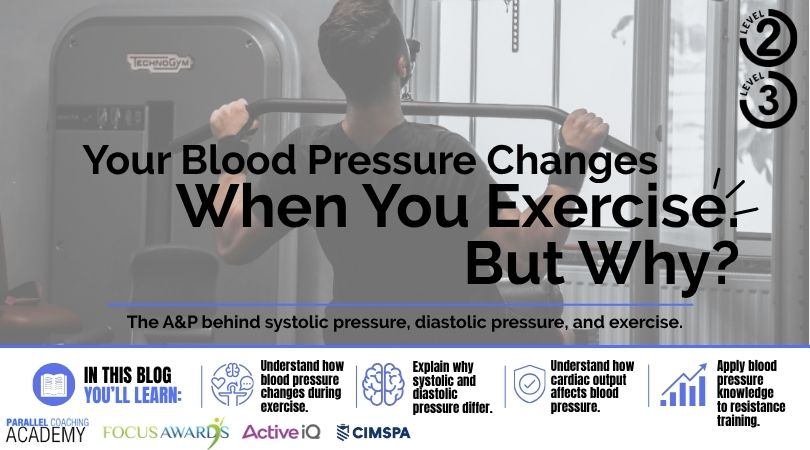 TECHNOGYM

LEVEL 2
LEVEL 3

Your Blood Pressure Changes When You Exercise. But Why?

The A&P behind systolic pressure, diastolic pressure, and exercise.

IN THIS BLOG YOU'LL LEARN:

Understand how blood pressure changes during exercise.

Explain why systolic and diastolic pressure differ.

Understand how cardiac output affects blood pressure.

Apply blood pressure knowledge to resistance training.

PARALLEL COACHING ACADEMY

FOCUS AWARDS

Active iQ

CIMSPA